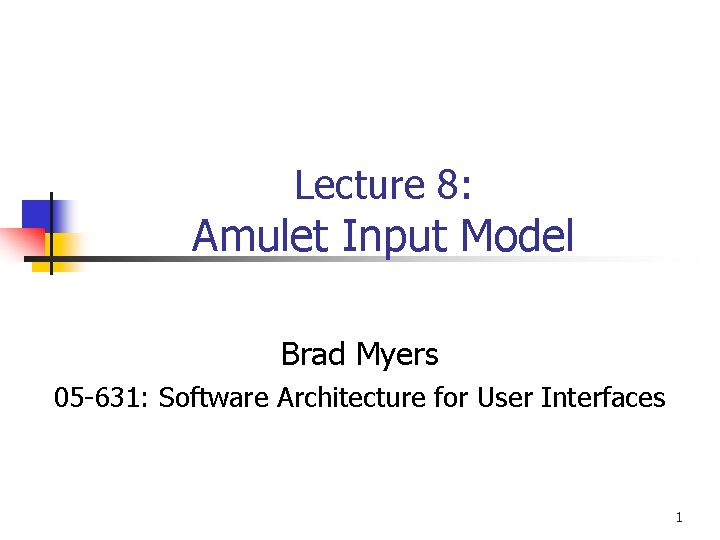 Lecture 8:
Amulet Input Model

Brad Myers

05-631: Software Architecture for User Interfaces

1